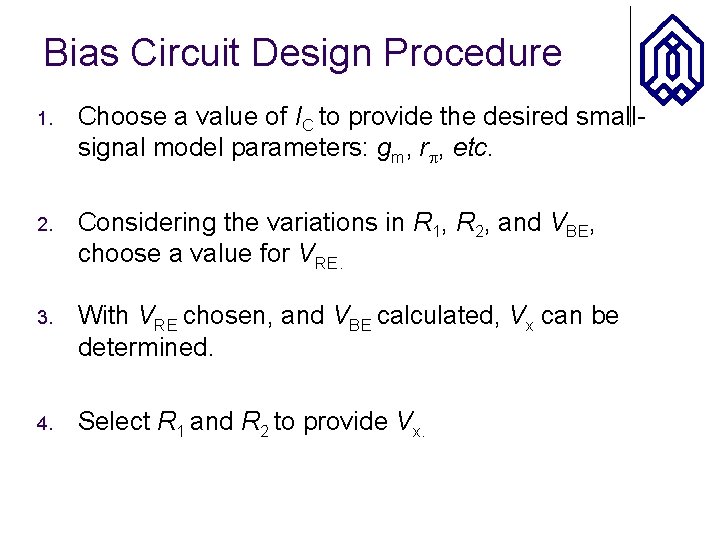 Bias Circuit Design Procedure

1. Choose a value of $I_C$ to provide the desired small-signal model parameters: $g_m$, $r_\pi$, etc.

2. Considering the variations in $R_1$, $R_2$, and $V_{BE}$, choose a value for $V_{RE.}$

3. With $V_{RE}$ chosen, and $V_{BE}$ calculated, $V_x$ can be determined.

4. Select $R_1$ and $R_2$ to provide $V_{x.}$